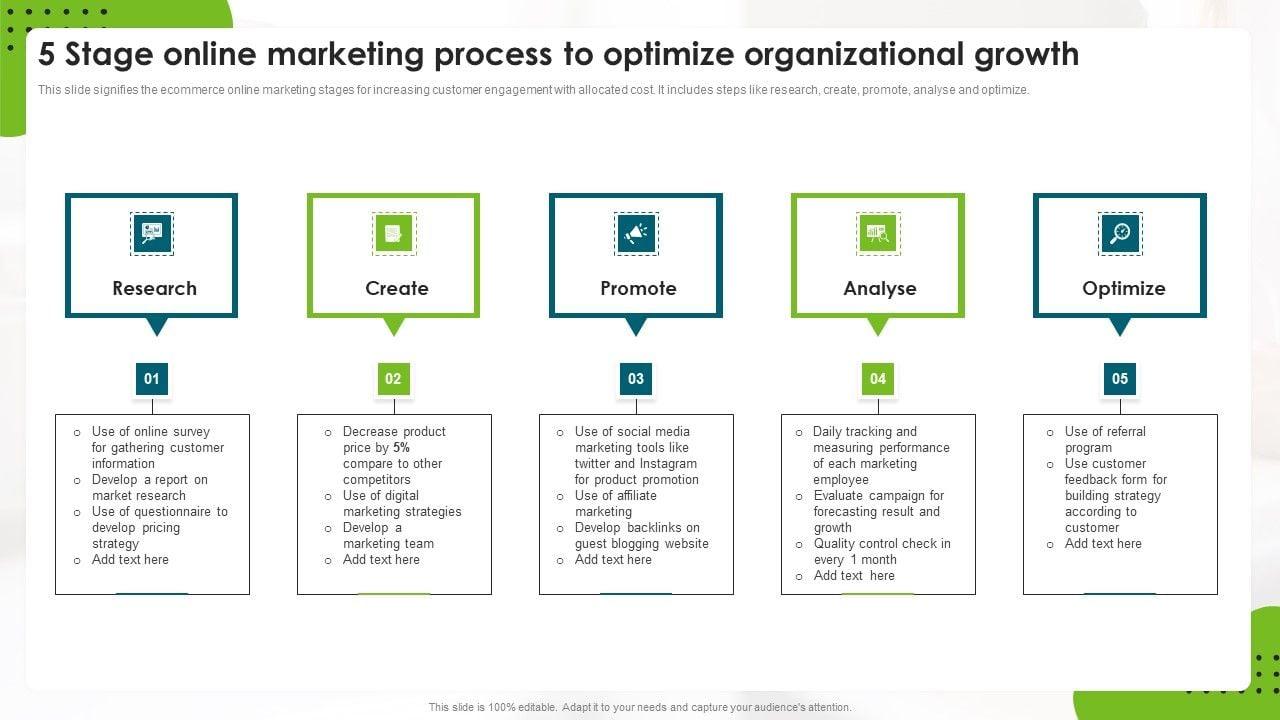 5 Stage online marketing process to optimize organizational growth

This slide signifies the ecommerce online marketing stages for increasing customer engagement with allocated cost. It includes steps like research, create, promote, analyse and optimize.

Research

01

- Use of online survey for gathering customer information
- Develop a report on market research
- Use of questionnaire to develop pricing strategy
- Add text here

Create

02

- Decrease product price by 5% compare to other competitors
- Use of digital marketing strategies
- Develop a marketing team
- Add text here

Promote

03

- Use of social media marketing tools like twitter and Instagram for product promotion
- Use of affiliate marketing
- Develop backlinks on guest blogging website
- Add text here

Analyse

04

- Daily tracking and measuring performance of each marketing employee
- Evaluate campaign for forecasting result and growth
- Quality control check in every 1 month
- Add text here

Optimize

05

- Use of referral program
- Use customer feedback form for building strategy according to customer
- Add text here

This slide is 100% editable. Adapt it to your needs and capture your audience's attention.